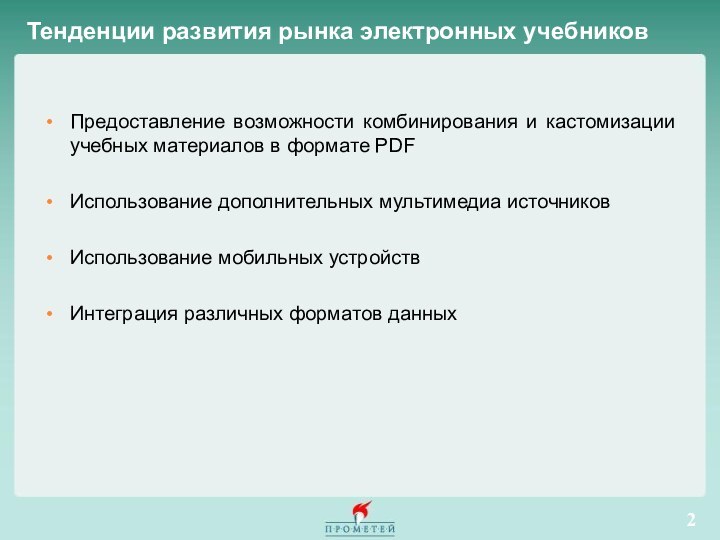 Тенденции развития рынка электронных учебников

• Предоставление возможности комбинирования и кастомизации учебных материалов в формате PDF

• Использование дополнительных мультимедиа источников

• Использование мобильных устройств

• Интеграция различных форматов данных

ПРОМЕТЕЙ

2